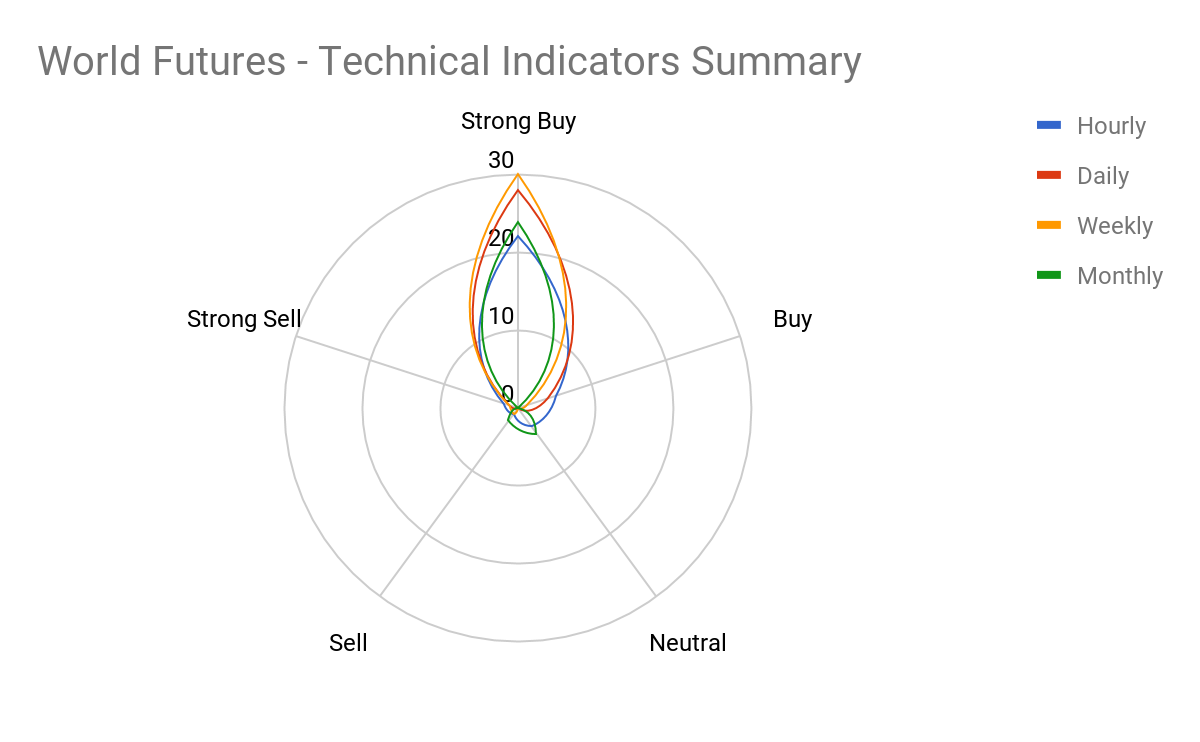 World Futures - Technical Indicators Summary

Strong Buy
30
20
10
0
Buy
Neutral
Sell
Strong Sell

Hourly
Daily
Weekly
Monthly